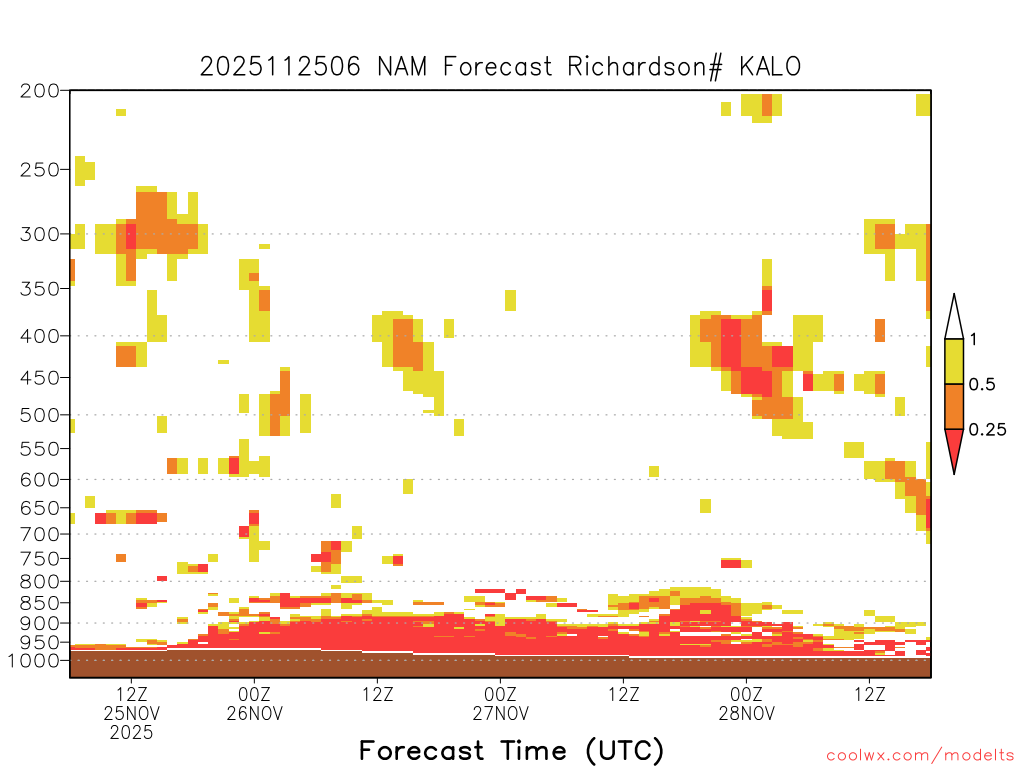 2025112506 NAM Forecast Richardson# KALO

200
250
300
350
400
450
500
550
600
650
700
750
800
850
900
950
1000

1
0.5
0.25

12Z
25NOV
2025
00Z
26NOV
12Z
00Z
27NOV
12Z
00Z
28NOV
12Z

Forecast Time (UTC)

coolwx.com/modelts